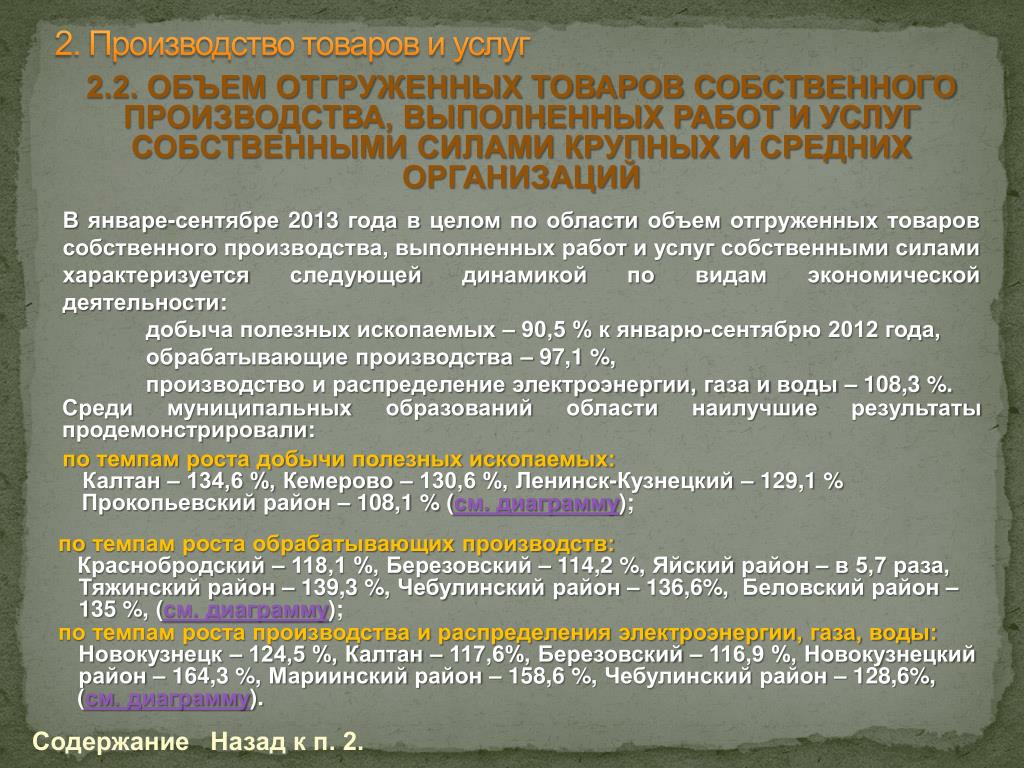 2. Производство товаров и услуг

2.2. ОБЪЕМ ОТГРУЖЕННЫХ ТОВАРОВ СОБСТВЕННОГО ПРОИЗВОДСТВА, ВЫПОЛНЕННЫХ РАБОТ И УСЛУГ СОБСТВЕННЫМИ СИЛАМИ КРУПНЫХ И СРЕДНИХ ОРГАНИЗАЦИЙ

В январе-сентябре 2013 года в целом по области объем отгруженных товаров собственного производства, выполненных работ и услуг собственными силами характеризуется следующей динамикой по видам экономической деятельности:

добыча полезных ископаемых – 90,5 % к январю-сентябрю 2012 года,
обрабатывающие производства – 97,1 %,
производство и распределение электроэнергии, газа и воды – 108,3 %.

Среди муниципальных образований области наилучшие результаты продемонстрировали:

по темпам роста добычи полезных ископаемых:
Калтан – 134,6 %, Кемерово – 130,6 %, Ленинск-Кузнецкий – 129,1 % Прокопьевский район – 108,1 % (см. диаграмму);

по темпам роста обрабатывающих производств:
Краснобродский – 118,1 %, Березовский – 114,2 %, Яйский район – в 5,7 раза, Тяжинский район – 139,3 %, Чебулинский район – 136,6%, Беловский район – 135 %, (см. диаграмму);

по темпам роста производства и распределения электроэнергии, газа, воды:
Новокузнецк – 124,5 %, Калтан – 117,6%, Березовский – 116,9 %, Новокузнецкий район – 164,3 %, Мариинский район – 158,6 %, Чебулинский район – 128,6%, (см. диаграмму).

Содержание Назад к п. 2.